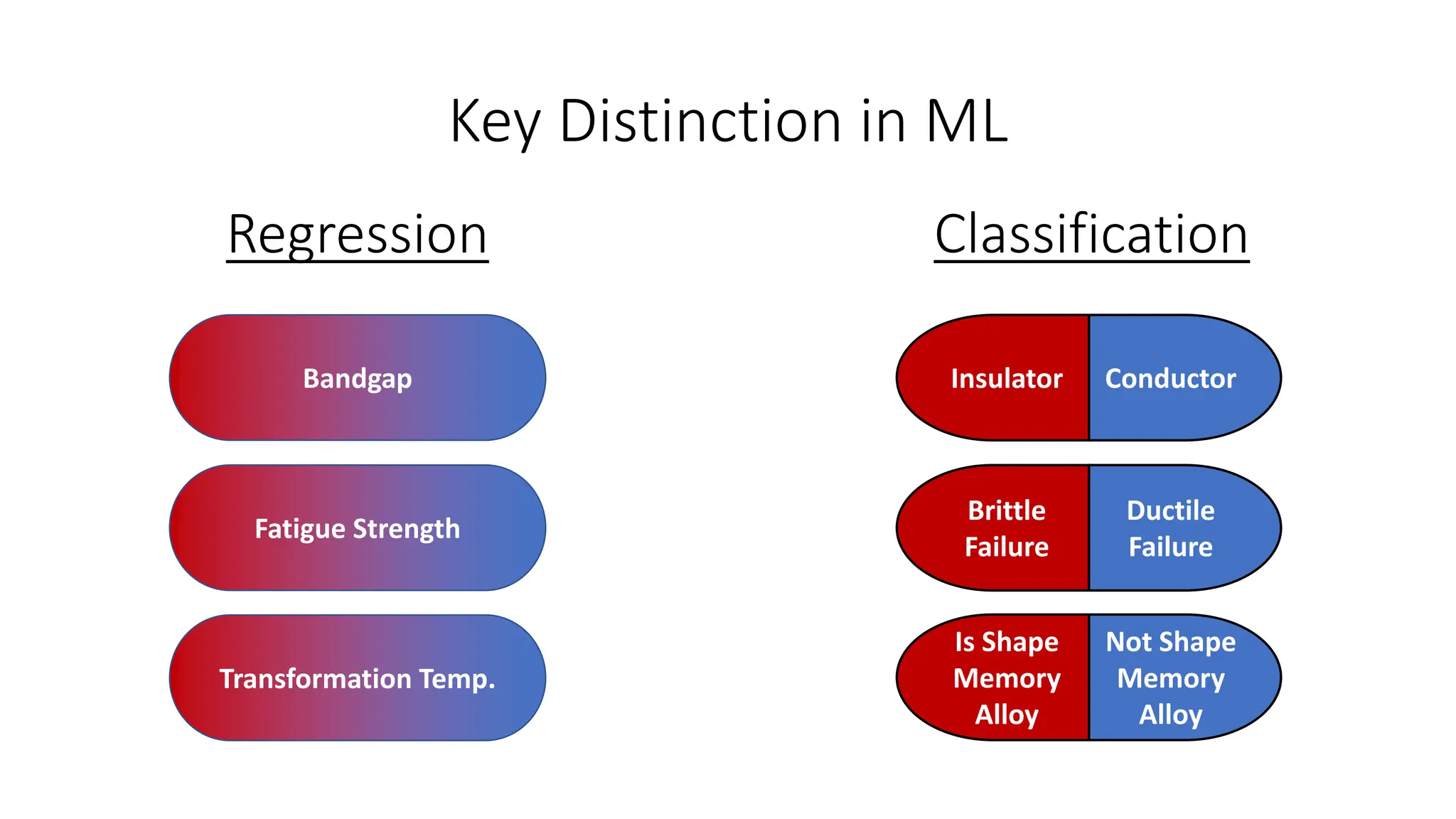 Key Distinction in ML

Regression

Bandgap

Fatigue Strength

Transformation Temp.

Classification

Insulator

Conductor

Brittle Failure

Ductile Failure

Is Shape Memory Alloy

Not Shape Memory Alloy